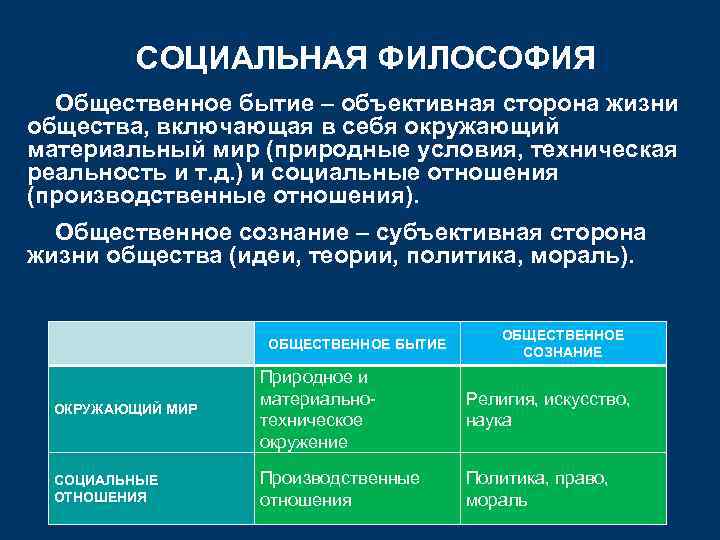 СОЦИАЛЬНАЯ ФИЛОСОФИЯ

Общественное бытие – объективная сторона жизни общества, включающая в себя окружающий материальный мир (природные условия, техническая реальность и т.д.) и социальные отношения (производственные отношения).

Общественное сознание – субъективная сторона жизни общества (идеи, теории, политика, мораль).

| | ОБЩЕСТВЕННОЕ БЫТИЕ | ОБЩЕСТВЕННОЕ СОЗНАНИЕ |
|---|---|---|
| ОКРУЖАЮЩИЙ МИР | Природное и материально-техническое окружение | Религия, искусство, наука |
| СОЦИАЛЬНЫЕ ОТНОШЕНИЯ | Производственные отношения | Политика, право, мораль |